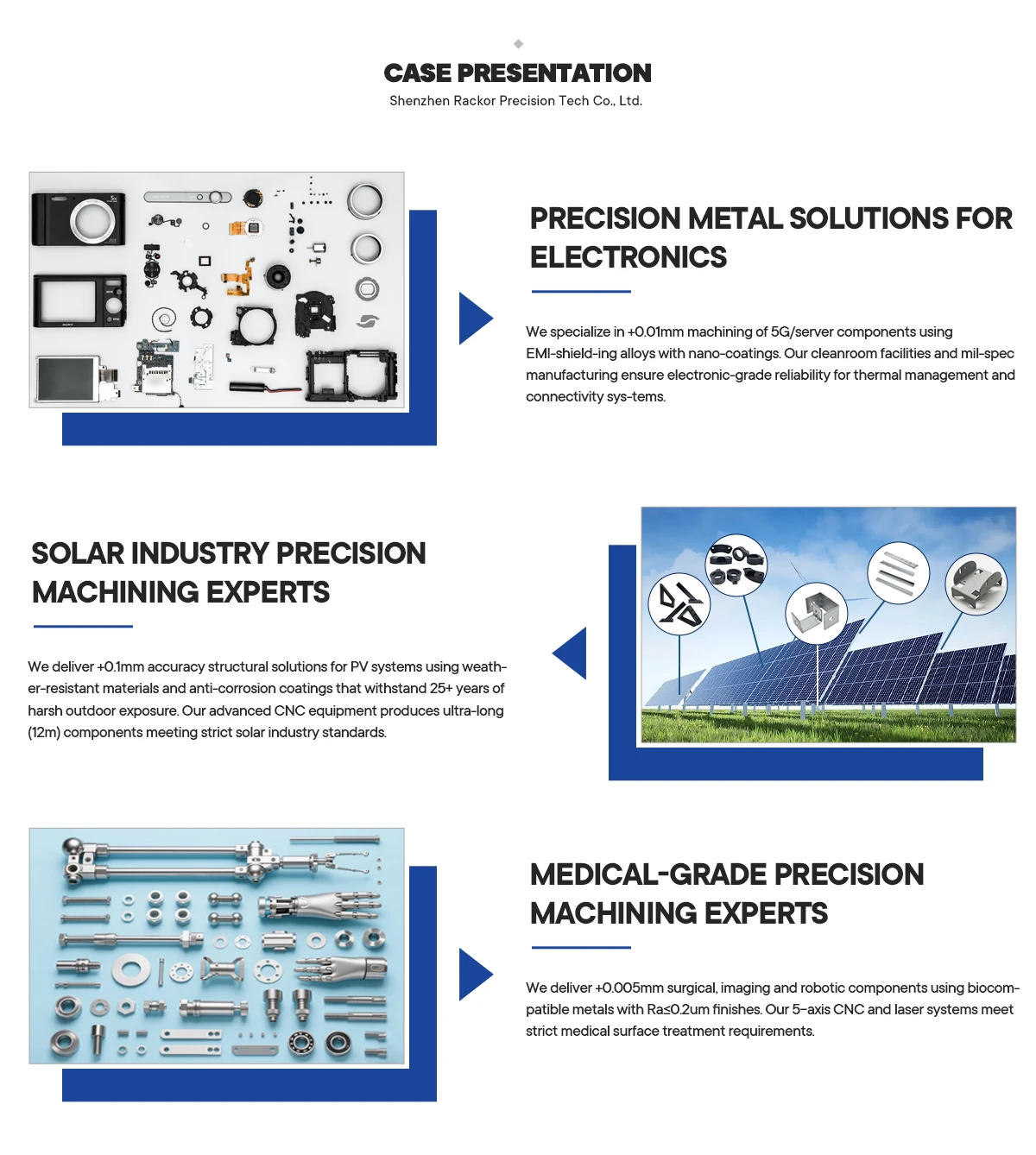 CASE PRESENTATION
Shenzhen Rackor Precision Tech Co., Ltd.

PRECISION METAL SOLUTIONS FOR ELECTRONICS

We specialize in +0.01mm machining of 5G/server components using EMI-shield-ing alloys with nano-coatings. Our cleanroom facilities and mil-spec manufacturing ensure electronic-grade reliability for thermal management and connectivity sys-tems.

SOLAR INDUSTRY PRECISION MACHINING EXPERTS

We deliver +0.1mm accuracy structural solutions for PV systems using weather-resistant materials and anti-corrosion coatings that withstand 25+ years of harsh outdoor exposure. Our advanced CNC equipment produces ultra-long (12m) components meeting strict solar industry standards.

MEDICAL-GRADE PRECISION MACHINING EXPERTS

We deliver +0.005mm surgical, imaging and robotic components using biocompatible metals with Ra≤0.2um finishes. Our 5-axis CNC and laser systems meet strict medical surface treatment requirements.